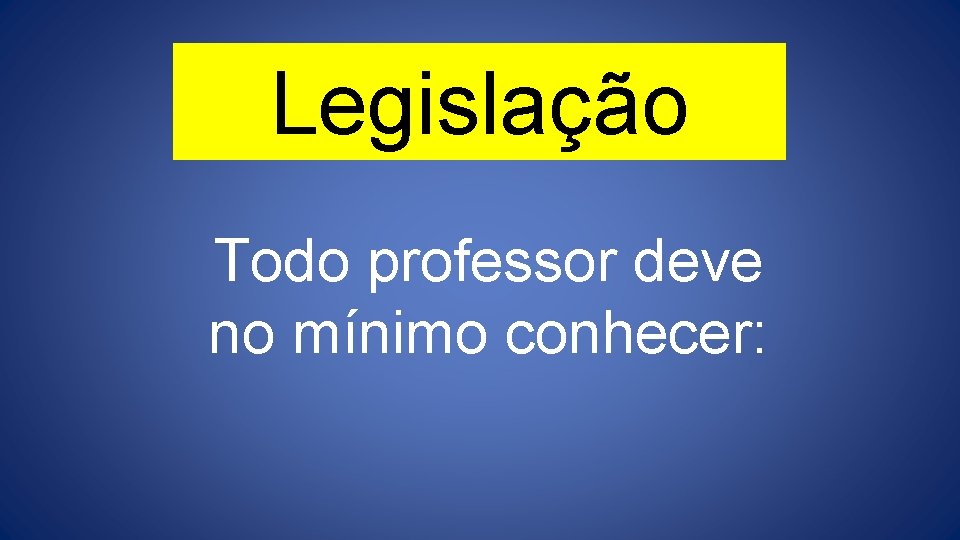 Legislação

Todo professor deve no mínimo conhecer: